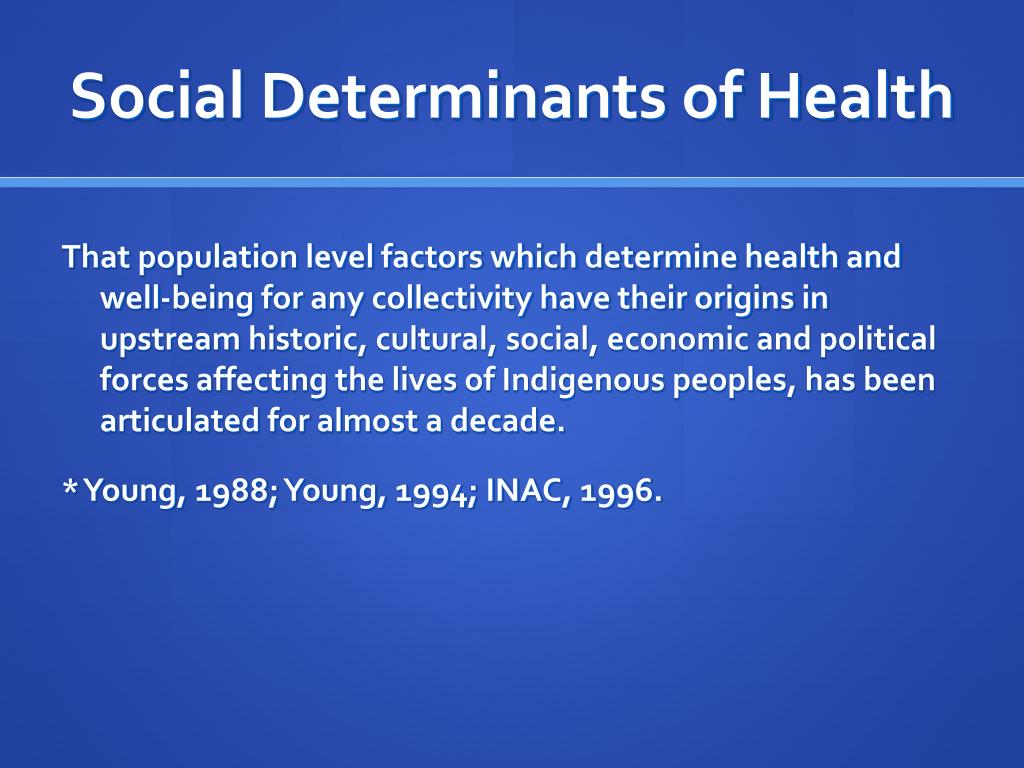 Social Determinants of Health

That population level factors which determine health and well-being for any collectivity have their origins in upstream historic, cultural, social, economic and political forces affecting the lives of Indigenous peoples, has been articulated for almost a decade.

* Young, 1988; Young, 1994; INAC, 1996.